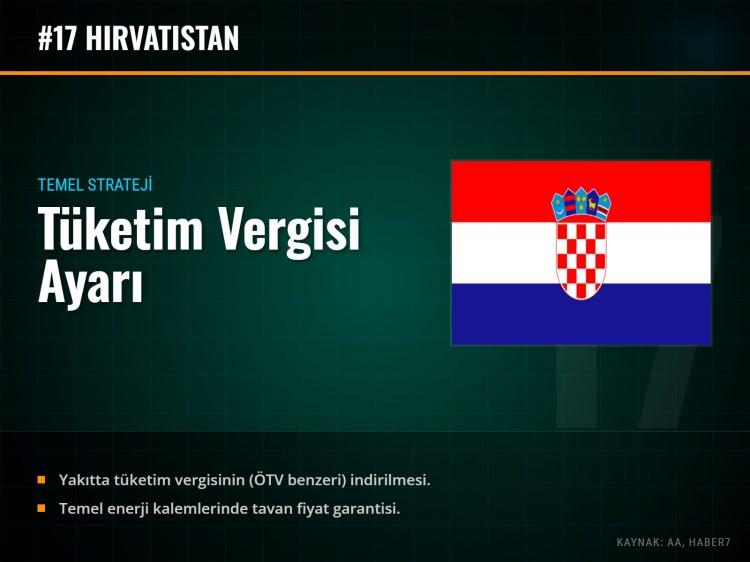 #17 HIRVATISTAN

TEMEL STRATEJİ

Tüketim Vergisi Ayarı

17

Yakıtta tüketim vergisinin (ÖTV benzeri) indirilmesi.

Temel enerji kalemlerinde tavan fiyat garantisi.

KAYNAK: AA, HABER7